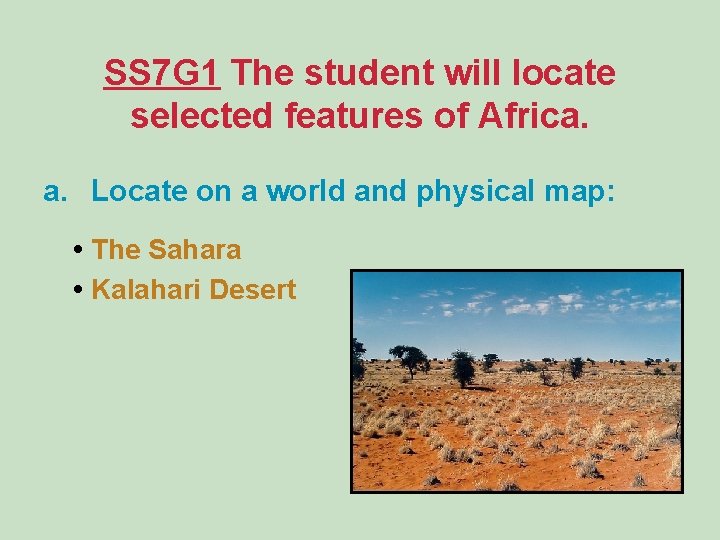 SS7G1 The student will locate selected features of Africa.

a. Locate on a world and physical map:

• The Sahara
• Kalahari Desert